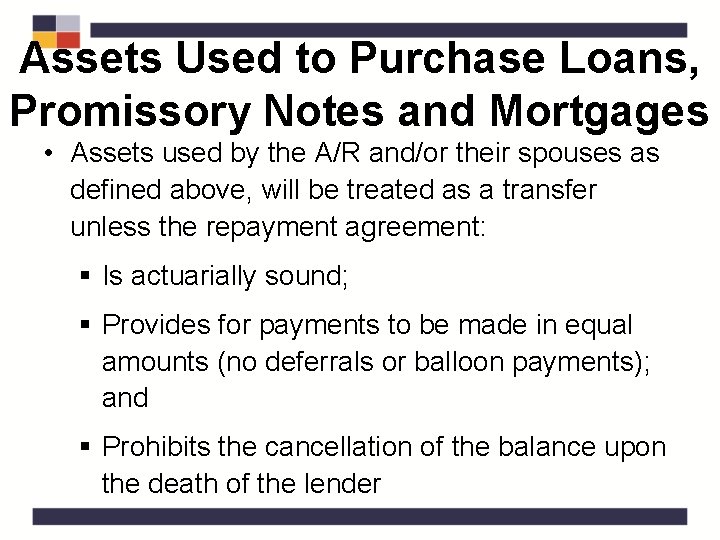 Assets Used to Purchase Loans, Promissory Notes and Mortgages

• Assets used by the A/R and/or their spouses as defined above, will be treated as a transfer unless the repayment agreement:

▪ Is actuarially sound;

▪ Provides for payments to be made in equal amounts (no deferrals or balloon payments); and

▪ Prohibits the cancellation of the balance upon the death of the lender